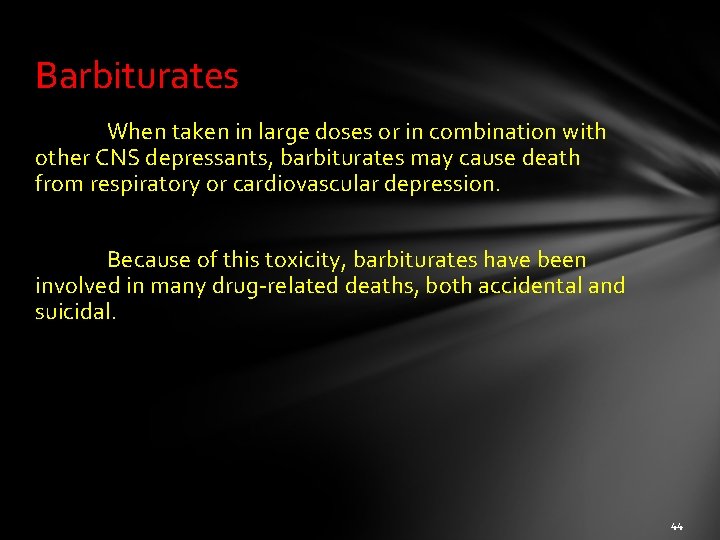 Barbiturates

When taken in large doses or in combination with other CNS depressants, barbiturates may cause death from respiratory or cardiovascular depression.

Because of this toxicity, barbiturates have been involved in many drug-related deaths, both accidental and suicidal.

44